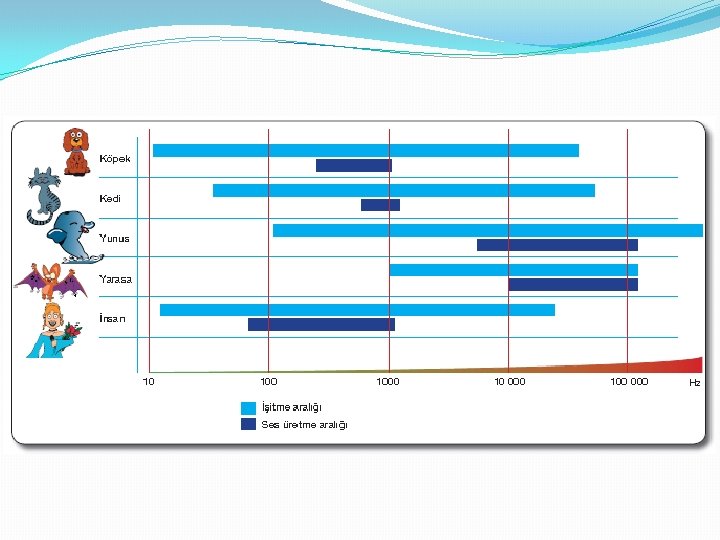 Köpek
Kedi
Yunus
Yarasa
İnsan

10
100
1000
10 000
100 000
Hz

İşitme aralığı
Ses üretme aralığı